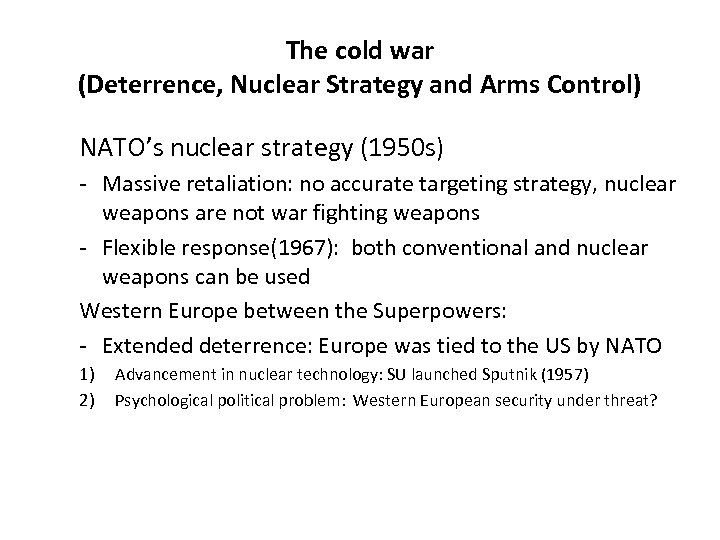 The cold war
(Deterrence, Nuclear Strategy and Arms Control)

NATO's nuclear strategy (1950s)

- Massive retaliation: no accurate targeting strategy, nuclear weapons are not war fighting weapons
- Flexible response(1967): both conventional and nuclear weapons can be used

Western Europe between the Superpowers:

- Extended deterrence: Europe was tied to the US by NATO

1) Advancement in nuclear technology: SU launched Sputnik (1957)
2) Psychological political problem: Western European security under threat?